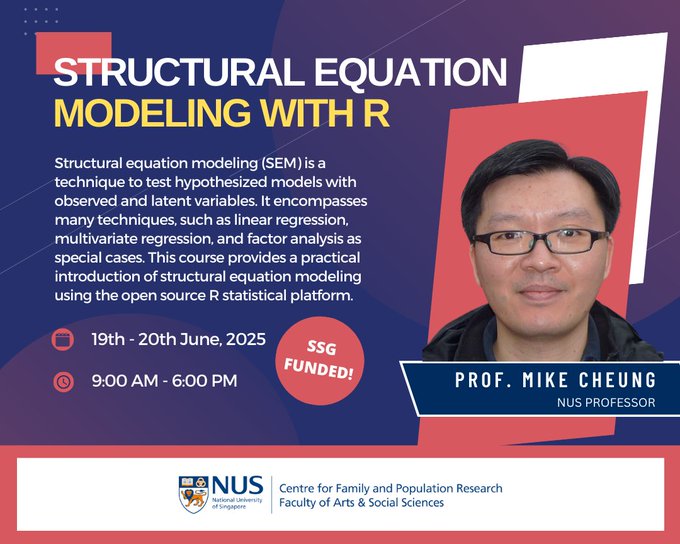 STRUCTURAL EQUATION MODELING WITH R

Structural equation modeling (SEM) is a technique to test hypothesized models with observed and latent variables. It encompasses many techniques, such as linear regression, multivariate regression, and factor analysis as special cases. This course provides a practical introduction of structural equation modeling using the open source R statistical platform.

19th - 20th June, 2025

9:00 AM - 6:00 PM

SSG FUNDED!

PROF. MIKE CHEUNG
NUS PROFESSOR

NUS National University of Singapore
Centre for Family and Population Research
Faculty of Arts & Social Sciences